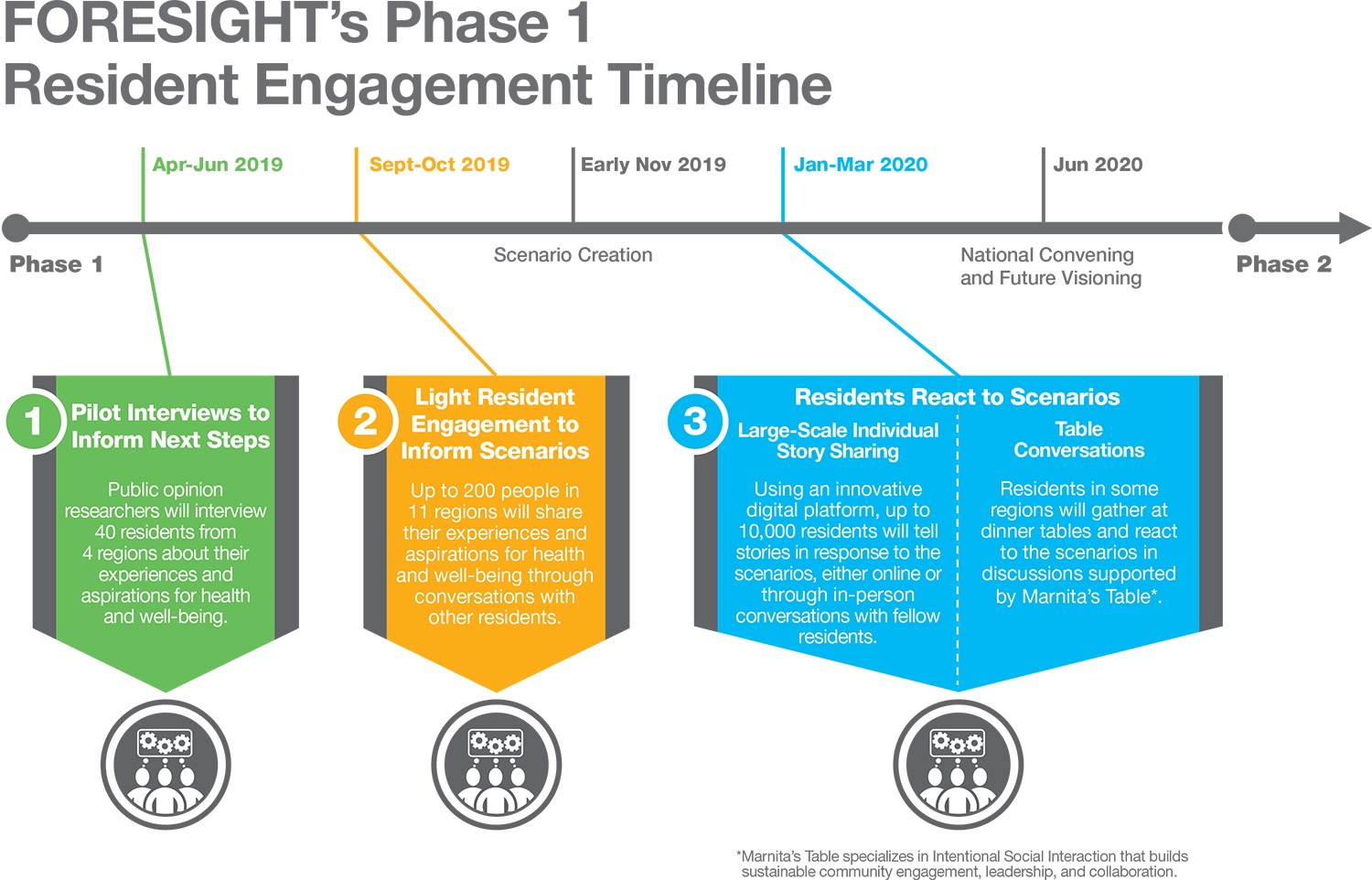 FORESIGHT's Phase 1
Resident Engagement Timeline

Apr-Jun 2019
Sept-Oct 2019
Early Nov 2019
Jan-Mar 2020
Jun 2020

Phase 1
Scenario Creation
National Convening and Future Visioning
Phase 2

1 Pilot Interviews to Inform Next Steps

Public opinion researchers will interview 40 residents from 4 regions about their experiences and aspirations for health and well-being.

2 Light Resident Engagement to Inform Scenarios

Up to 200 people in 11 regions will share their experiences and aspirations for health and well-being through conversations with other residents.

3 Residents React to Scenarios

Large-Scale Individual Story Sharing

Using an innovative digital platform, up to 10,000 residents will tell stories in response to the scenarios, either online or through in-person conversations with fellow residents.

Table Conversations

Residents in some regions will gather at dinner tables and react to the scenarios in discussions supported by Marnita's Table*.

*Marnita's Table specializes in Intentional Social Interaction that builds sustainable community engagement, leadership, and collaboration.